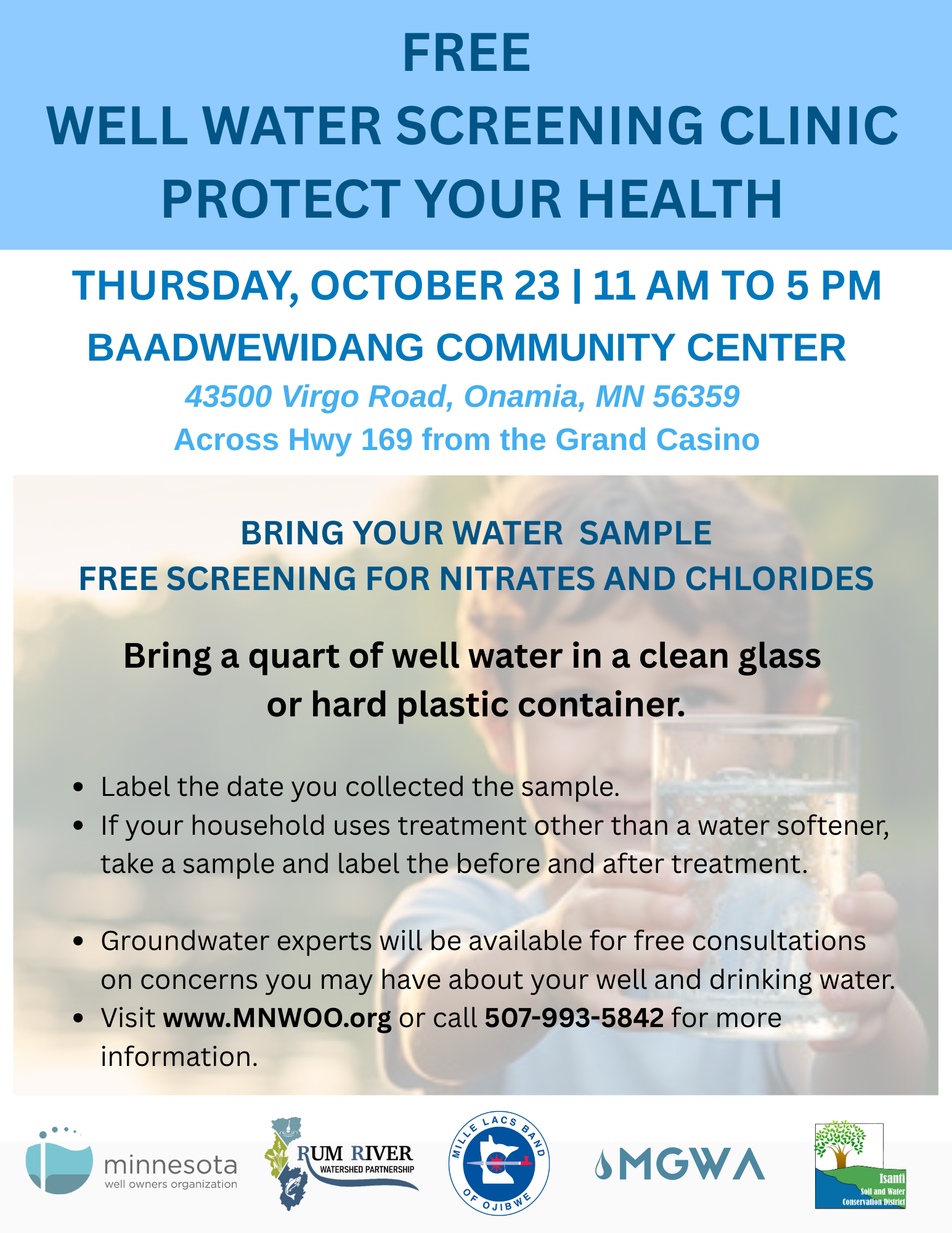 FREE
WELL WATER SCREENING CLINIC
PROTECT YOUR HEALTH

THURSDAY, OCTOBER 23 | 11 AM TO 5 PM
BAADWEWIDANG COMMUNITY CENTER
43500 Virgo Road, Onamia, MN 56359
Across Hwy 169 from the Grand Casino

BRING YOUR WATER SAMPLE
FREE SCREENING FOR NITRATES AND CHLORIDES

Bring a quart of well water in a clean glass or hard plastic container.

- Label the date you collected the sample.
- If your household uses treatment other than a water softener, take a sample and label the before and after treatment.

- Groundwater experts will be available for free consultations on concerns you may have about your well and drinking water.
- Visit www.MNWOO.org or call 507-993-5842 for more information.

minnesota well owners organization

RUM RIVER WATERSHED PARTNERSHIP

MILLE LACS BAND OF OJIBWE

MGWA

Isanti Soil and Water Conservation District